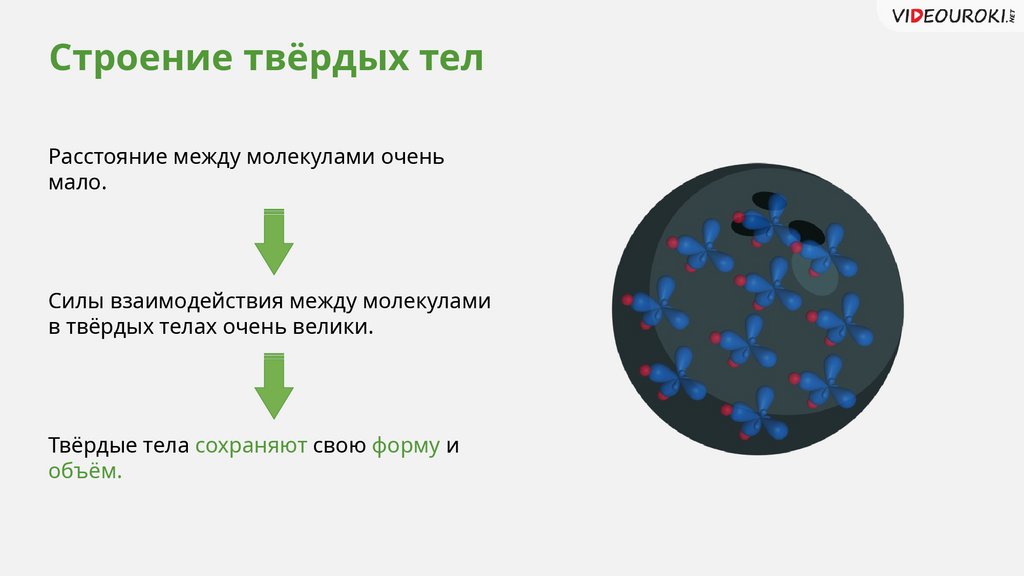 VIDEOUROKI.NET

Строение твёрдых тел

Расстояние между молекулами очень мало.

Силы взаимодействия между молекулами в твёрдых телах очень велики.

Твёрдые тела сохраняют свою форму и объём.